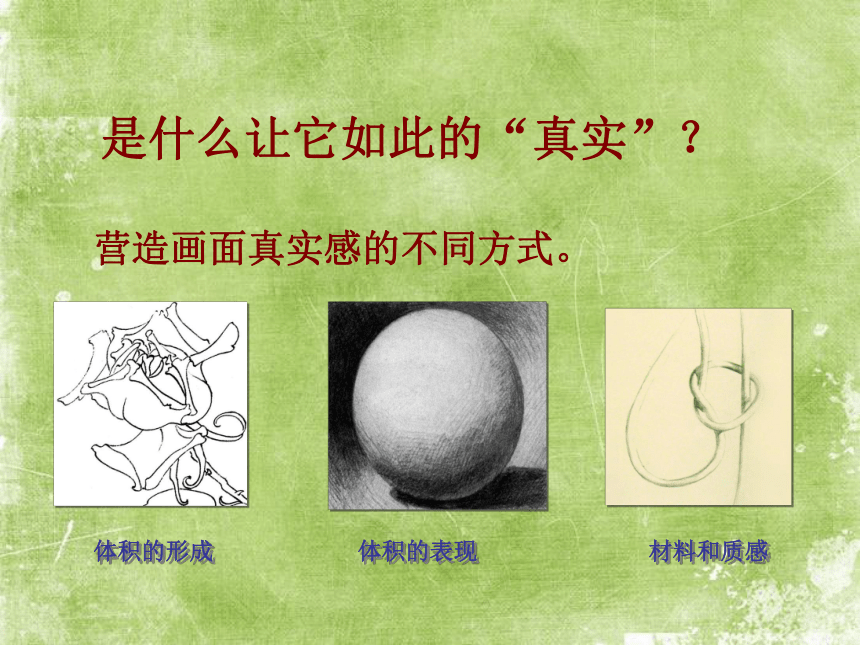 是什么让它如此的“真实”？

营造画面真实感的不同方式。

体积的形成

体积的表现

材料和质感